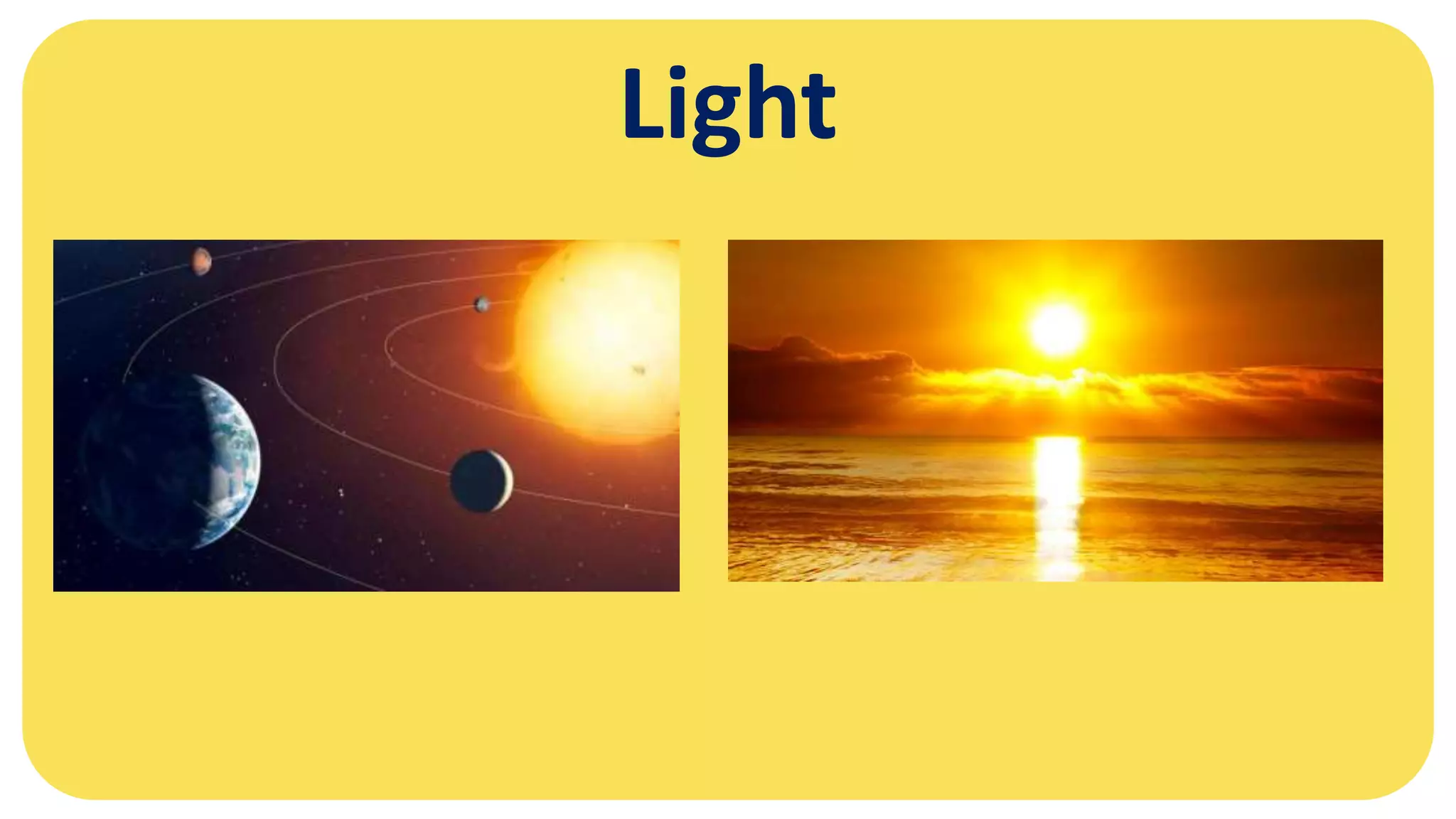 Light